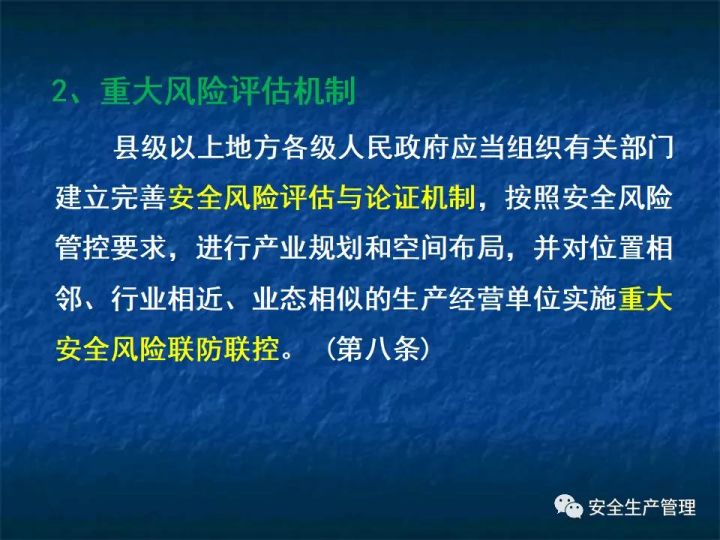 2、重大风险评估机制

县级以上地方各级人民政府应当组织有关部门建立完善安全风险评估与论证机制，按照安全风险管控要求，进行产业规划和空间布局，并对位置相邻、行业相近、业态相似的生产经营单位实施重大安全风险联防联控。（第八条）

安全生产管理